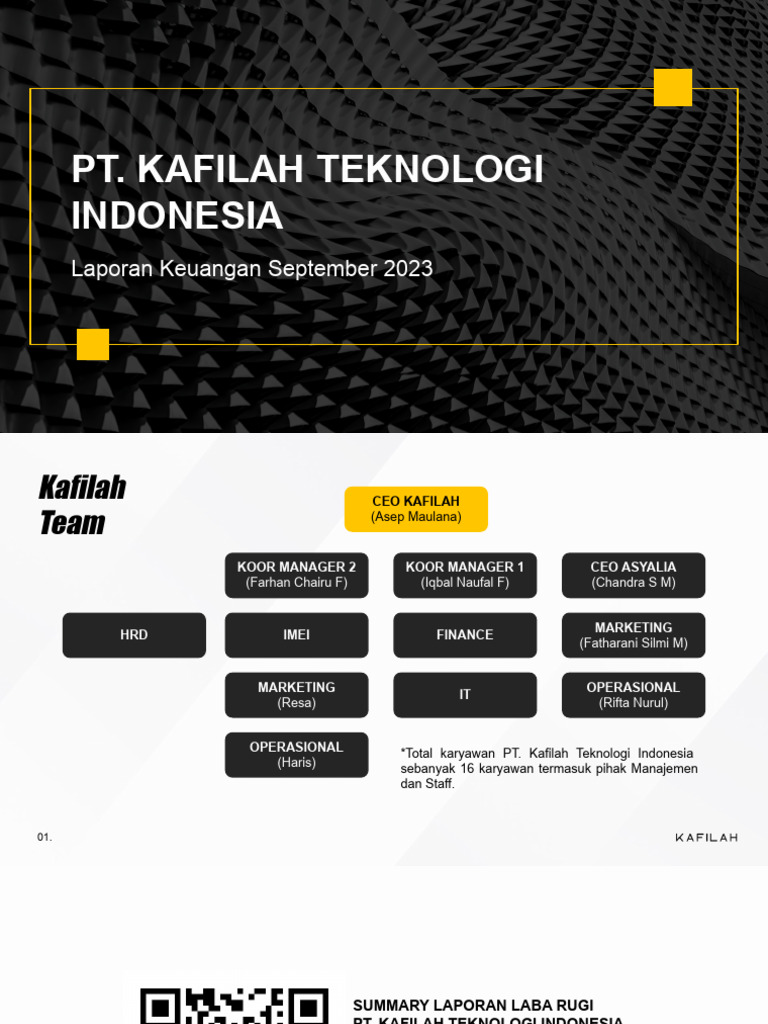 PT. KAFILAH TEKNOLOGI INDONESIA

Laporan Keuangan September 2023

Kafilah Team

CEO KAFILAH
(Asep Maulana)

KOOR MANAGER 2
(Farhan Chairu F)

KOOR MANAGER 1
(Iqbal Naufal F)

CEO ASYALIA
(Chandra S M)

HRD

IMEI

FINANCE

MARKETING
(Fatharani Silmi M)

MARKETING
(Resa)

IT

OPERASIONAL
(Rifta Nurul)

OPERASIONAL
(Haris)

*Total karyawan PT. Kafilah Teknologi Indonesia sebanyak 16 karyawan termasuk pihak Manajemen dan Staff.

01.

KAFILAH

SUMMARY LAPORAN LABA RUGI
PT. KAFILAH TEKNOLOGI INDONESIA